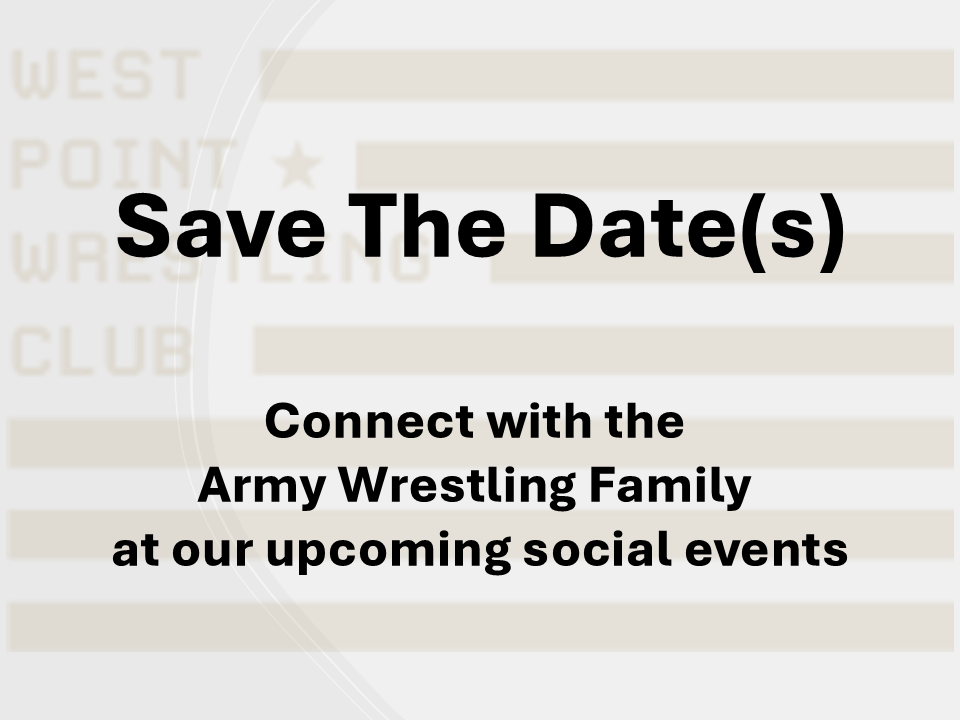 WEST
POINT ★
WRESTLING
CLUB

Save The Date(s)

Connect with the Army Wrestling Family at our upcoming social events